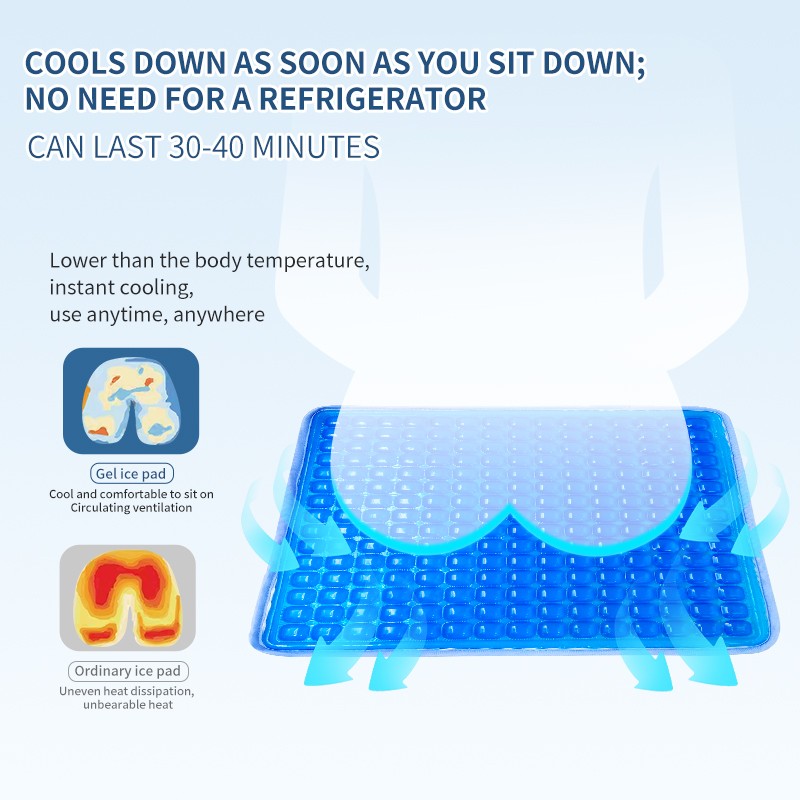 COOLS DOWN AS SOON AS YOU SIT DOWN; NO NEED FOR A REFRIGERATOR

CAN LAST 30-40 MINUTES

Lower than the body temperature, instant cooling, use anytime, anywhere

Gel ice pad

Cool and comfortable to sit on
Circulating ventilation

Ordinary ice pad

Uneven heat dissipation, unbearable heat